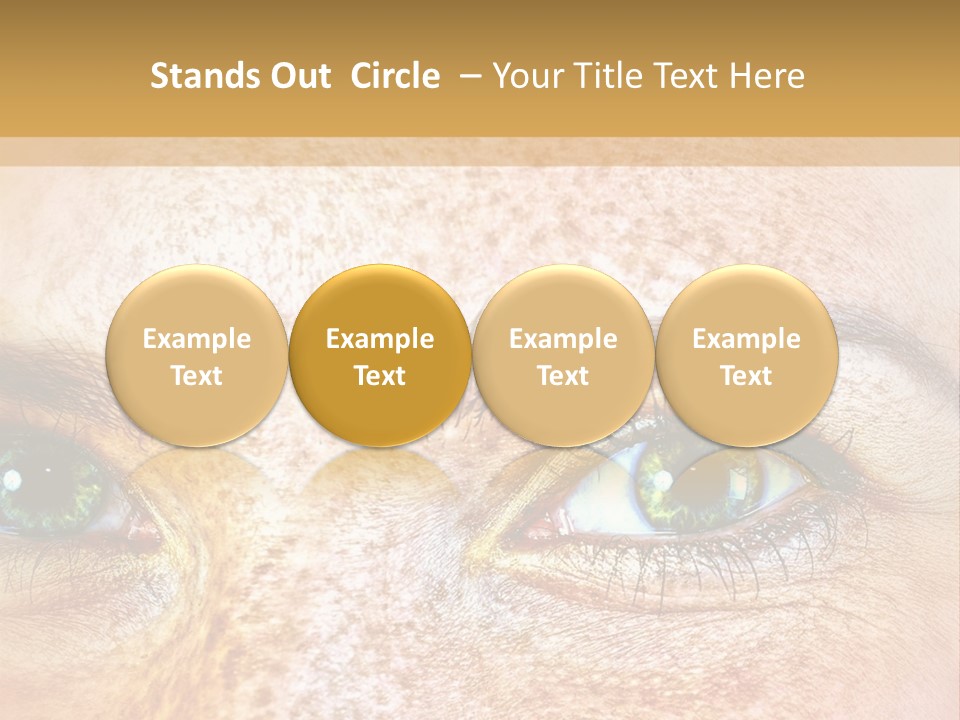 Stands Out Circle – Your Title Text Here

Example Text

Example Text

Example Text

Example Text